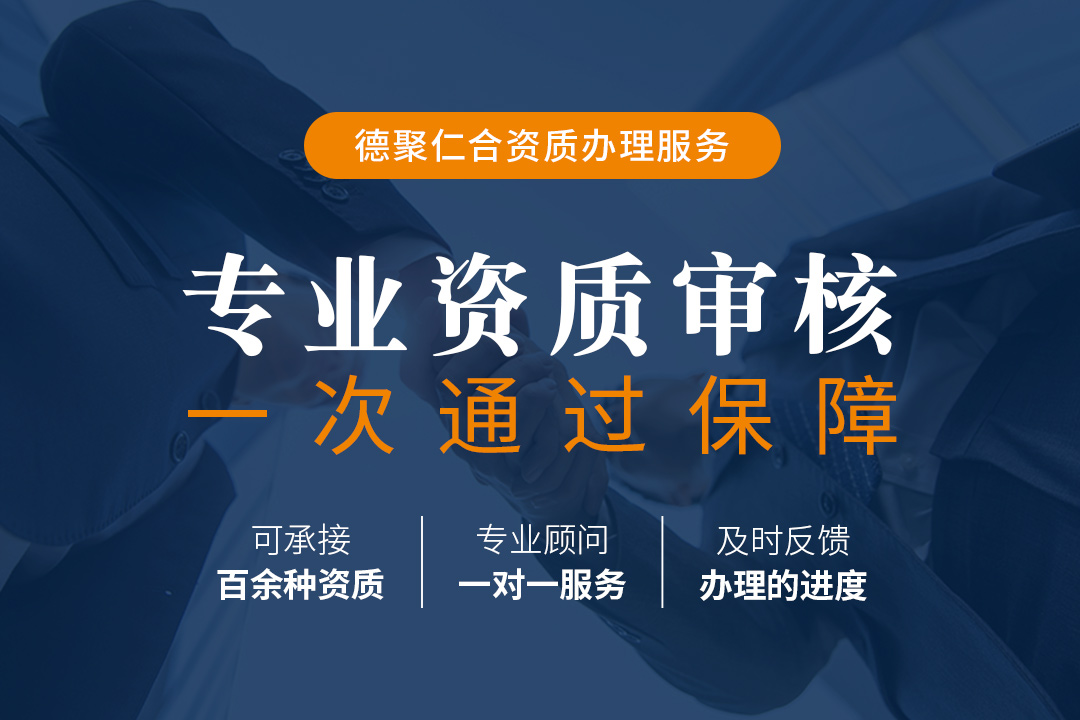 德聚仁合资质办理服务

专业资质审核

一次通过保障

可承接
百余种资质

专业顾问
一对一服务

及时反馈
办理的进度